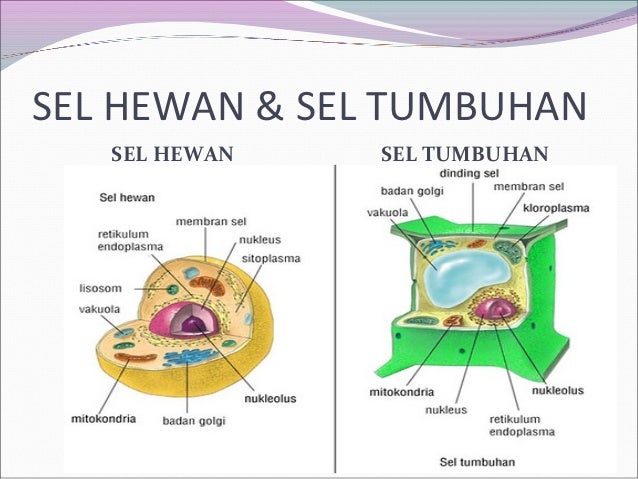 SEL HEWAN & SEL TUMBUHAN

SEL HEWAN

Sel hewan

membran sel
retikulum endoplasma
nukleus
sitoplasma
lisosom
vakuola
nukleolus
mitokondria
badan golgi

SEL TUMBUHAN

dinding sel
badan golgi
membran sel
vakuola
kloroplasma
mitokondria
nukleolus
nukleus
retikulum endoplasma

Sel tumbuhan